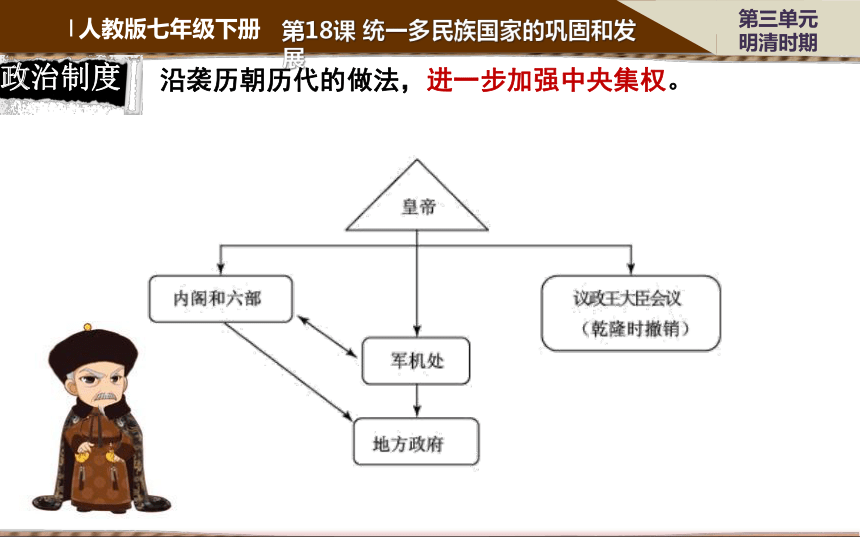 人教版七年级下册

第18课 统一多民族国家的巩固和发展

第三单元 明清时期

政治制度

沿袭历朝历代的做法，进一步加强中央集权。

皇帝

内阁和六部

议政王大臣会议（乾隆时撤销）

军机处

地方政府